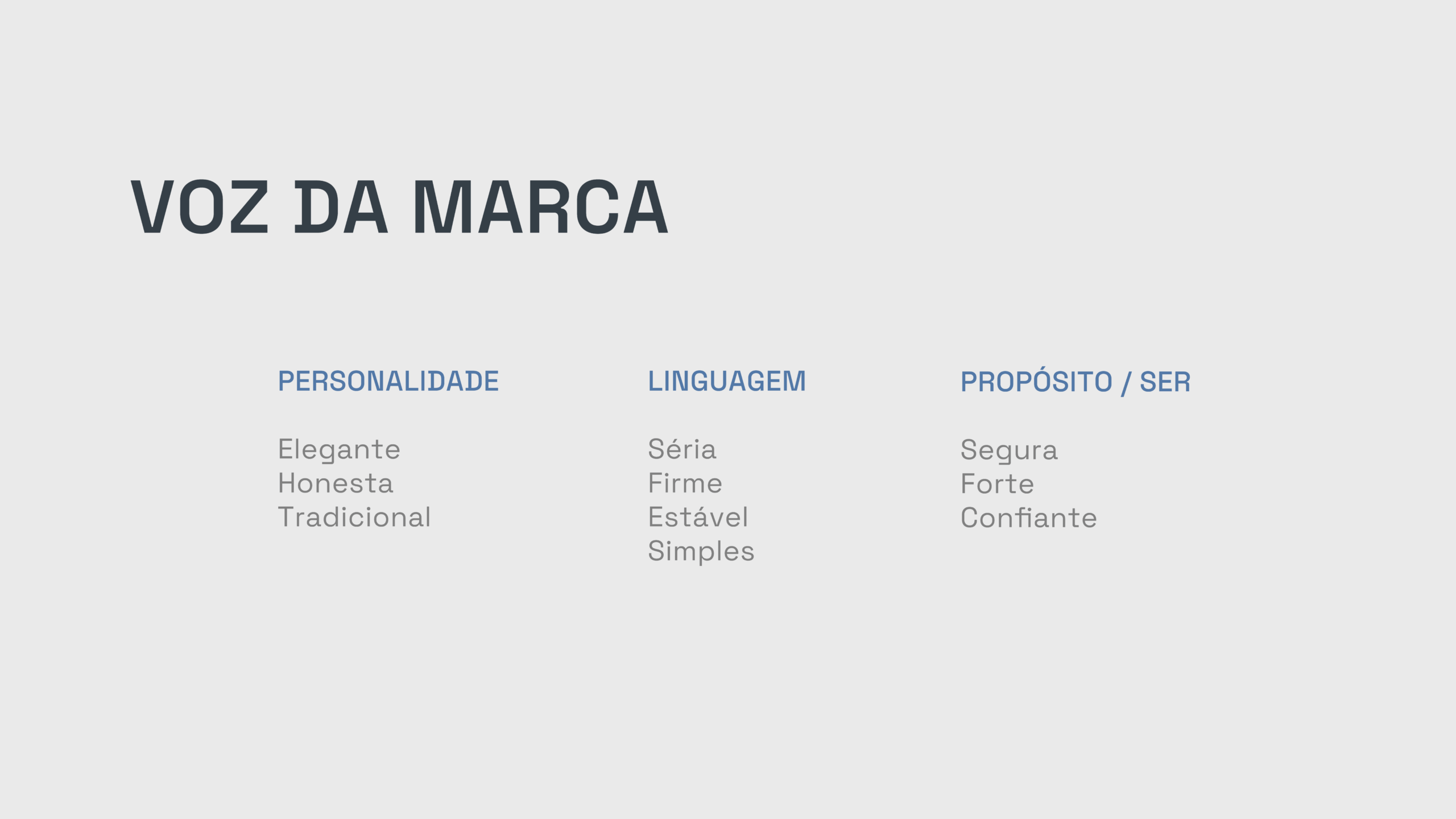 VOZ DA MARCA

PERSONALIDADE

Elegante
Honesta
Tradicional

LINGUAGEM

Séria
Firme
Estável
Simples

PROPÓSITO / SER

Segura
Forte
Confiante